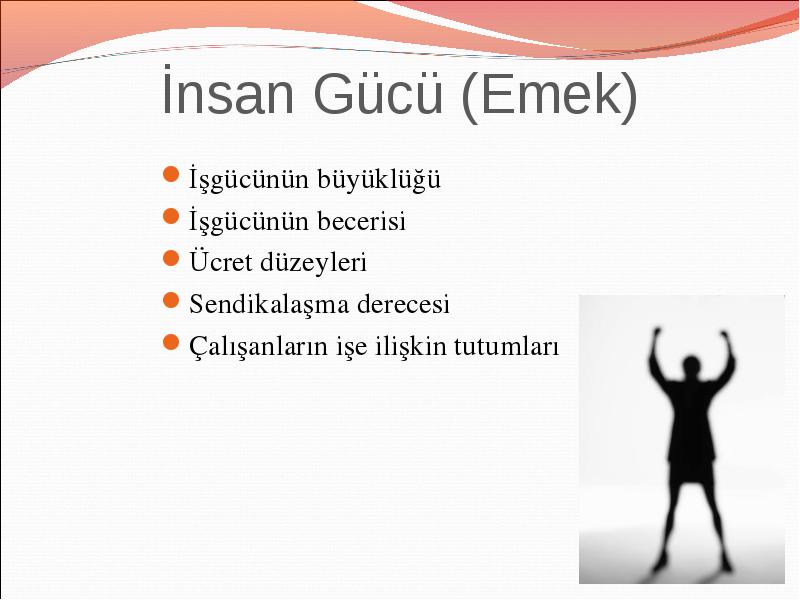 İnsan Gücü (Emek)

İşgücünün büyüklüğü
İşgücünün becerisi
Ücret düzeyleri
Sendikalaşma derecesi
Çalışanların işe ilişkin tutumları